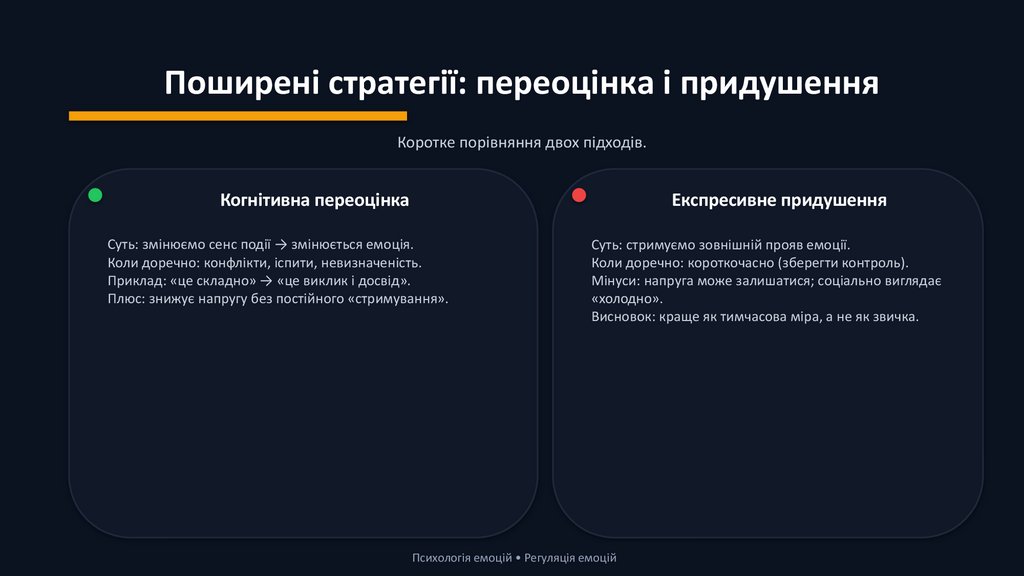 Поширені стратегії: переоцінка і придушення

Коротке порівняння двох підходів.

Когнітивна переоцінка

Суть: змінюємо сенс події → змінюється емоція.
Коли доречно: конфлікти, іспити, невизначеність.
Приклад: «це складно» → «це виклик і досвід».
Плюс: знижує напругу без постійного «стримування».

Експресивне придушення

Суть: стримуємо зовнішній прояв емоції.
Коли доречно: короткочасно (зберегти контроль).
Мінуси: напруга може залишатися; соціально виглядає «холодно».
Висновок: краще як тимчасова міра, а не як звичка.

Психологія емоцій • Регуляція емоцій